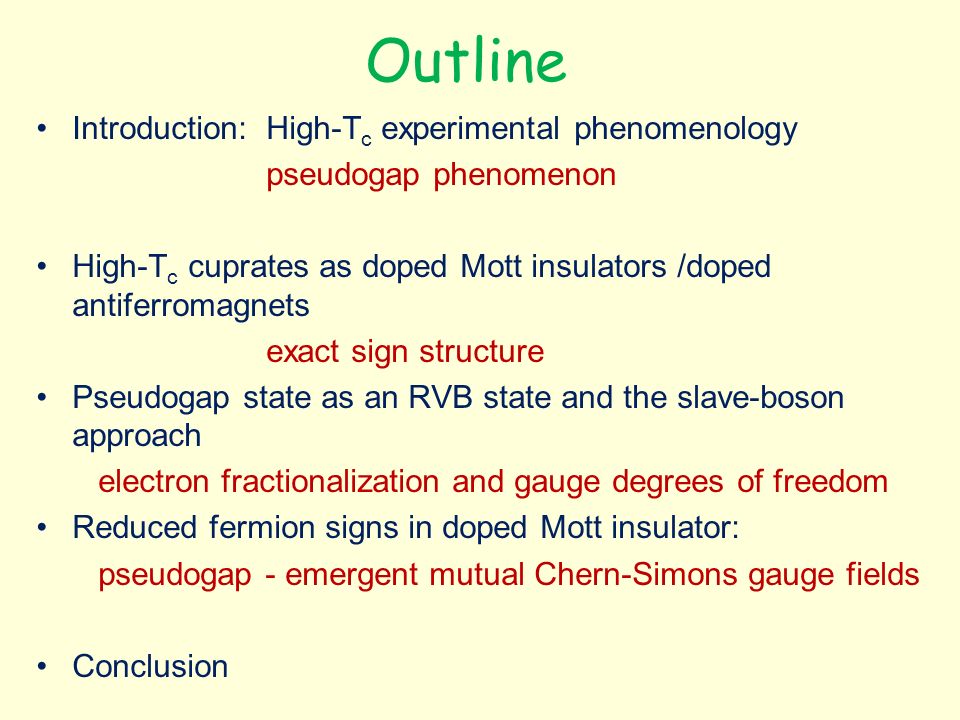 Outline

• Introduction: High-$T_c$ experimental phenomenology

pseudogap phenomenon

• High-$T_c$ cuprates as doped Mott insulators /doped antiferromagnets

exact sign structure

• Pseudogap state as an RVB state and the slave-boson approach

electron fractionalization and gauge degrees of freedom

• Reduced fermion signs in doped Mott insulator:

pseudogap - emergent mutual Chern-Simons gauge fields

• Conclusion